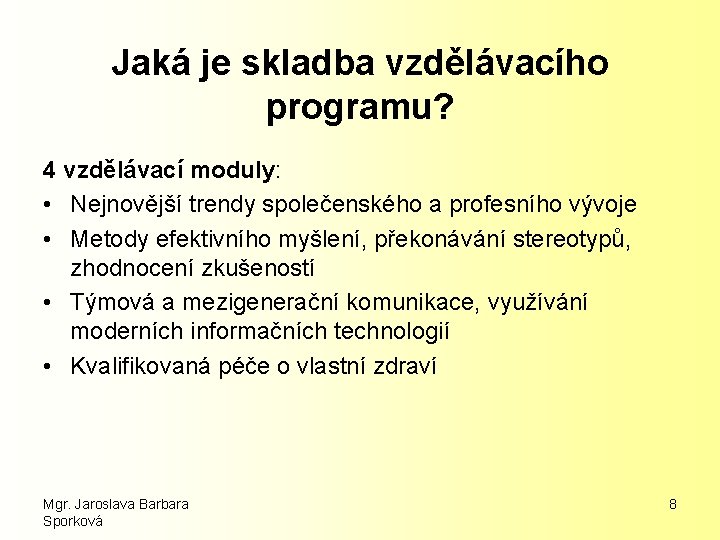 Jaká je skladba vzdělávacího programu?

4 vzdělávací moduly:
• Nejnovější trendy společenského a profesního vývoje
• Metody efektivního myšlení, překonávání stereotypů, zhodnocení zkušeností
• Týmová a mezigenerační komunikace, využívání moderních informačních technologií
• Kvalifikovaná péče o vlastní zdraví

Mgr. Jaroslava Barbara Sporková

8